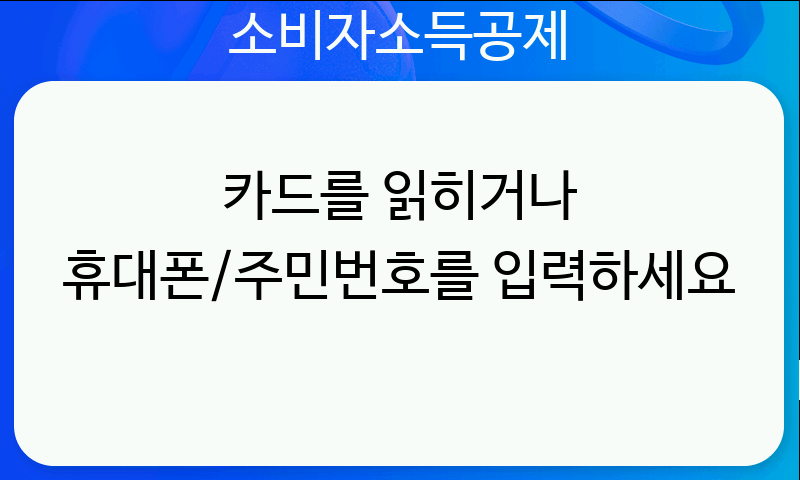 소비자소득공제

카드를 읽히거나
휴대폰/주민번호를 입력하세요